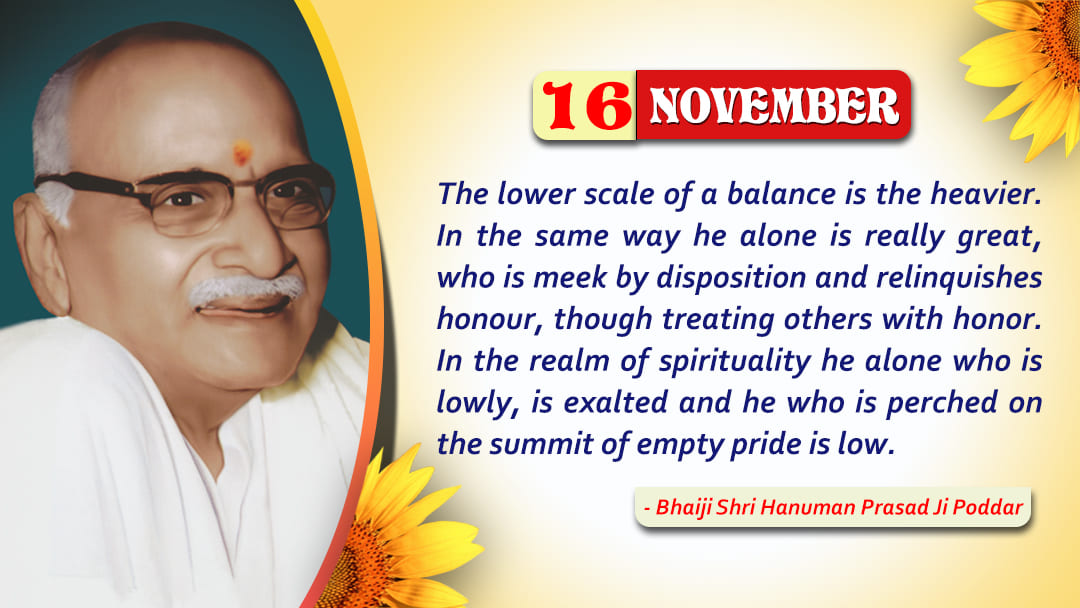 16 NOVEMBER

The lower scale of a balance is the heavier. In the same way he alone is really great, who is meek by disposition and relinquishes honour, though treating others with honor. In the realm of spirituality he alone who is lowly, is exalted and he who is perched on the summit of empty pride is low.

- Bhaiji Shri Hanuman Prasad Ji Poddar